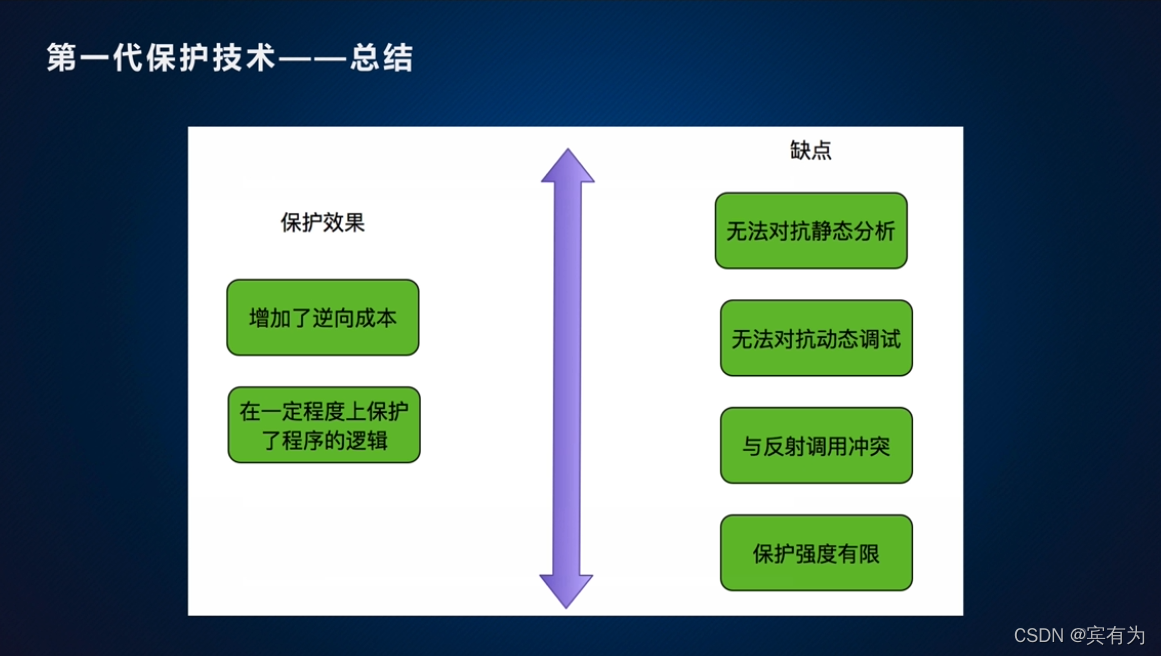 第一代保护技术——总结

保护效果

增加了逆向成本

在一定程度上保护了程序的逻辑

缺点

无法对抗静态分析

无法对抗动态调试

与反射调用冲突

保护强度有限

CSDN @宾有为